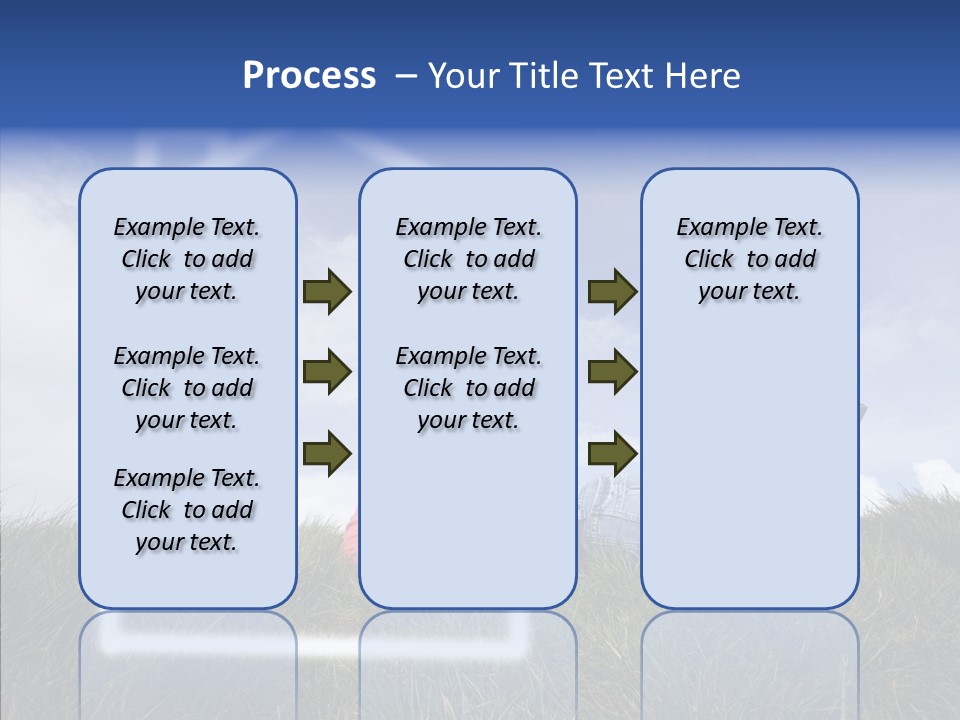 Process – Your Title Text Here

Example Text. Click to add your text.

Example Text. Click to add your text.

Example Text. Click to add your text.

Example Text. Click to add your text.

Example Text. Click to add your text.

Example Text. Click to add your text.